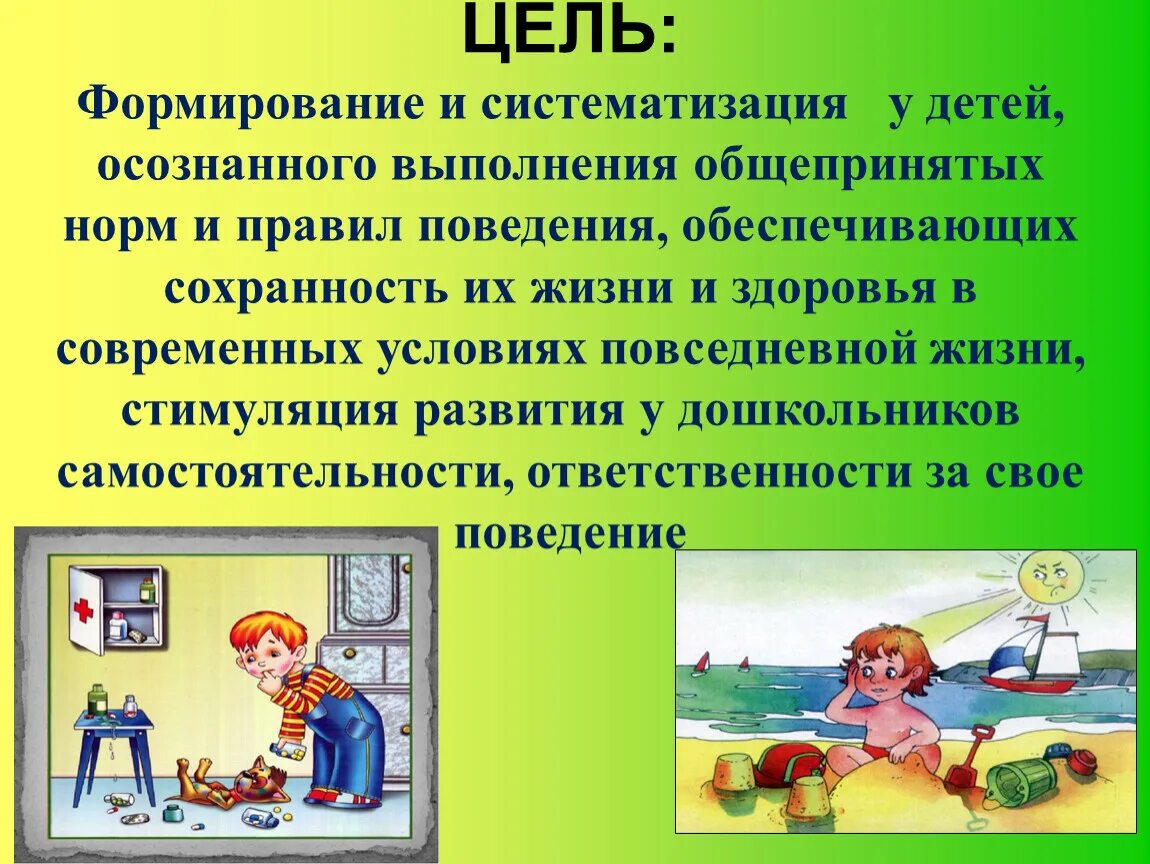 ЦЕЛЬ:

Формирование и систематизация у детей, осознанного выполнения общепринятых норм и правил поведения, обеспечивающих сохранность их жизни и здоровья в современных условиях повседневной жизни, стимуляция развития у дошкольников самостоятельности, ответственности за свое поведение